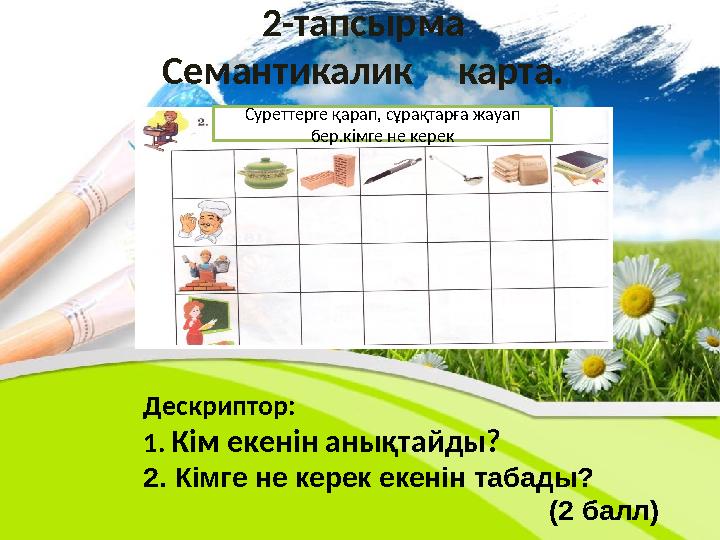 2-тапсырма
Семантикалик карта.

2.

Суреттерге қарап, сұрақтарға жауап бер.кімге не керек

Дескриптор:
1. Кім екенін анықтайды?
2. Кімге не керек екенін табады?
(2 балл)